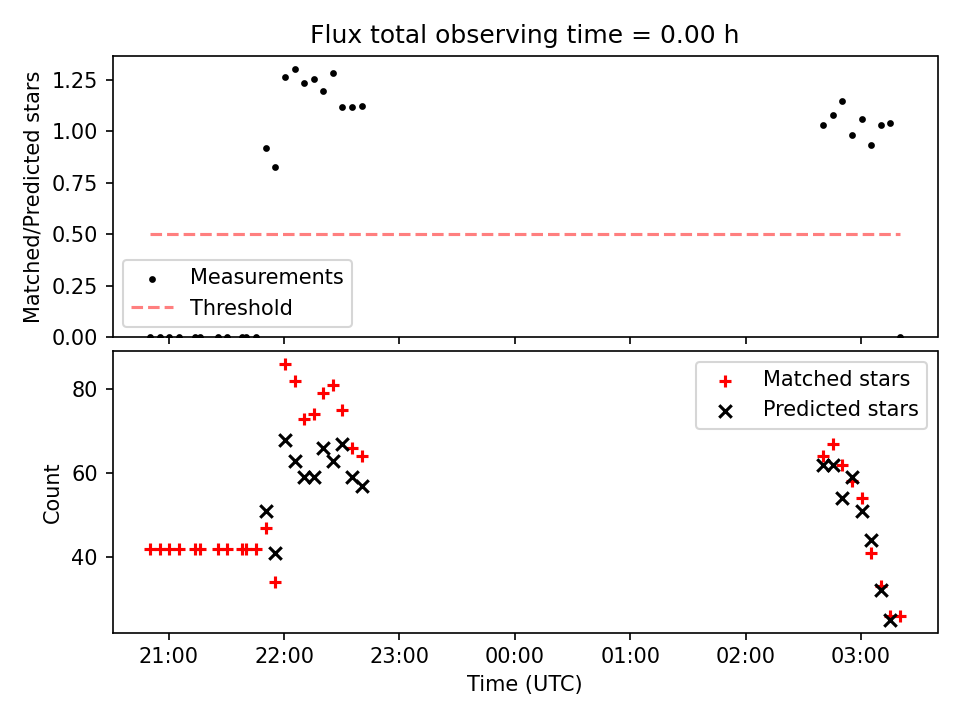 Flux total observing time = 0.00 h

Matched/Predicted stars

1.25
1.00
0.75
0.50
0.25
0.00

Measurements
Threshold

Count

80
60
40

Matched stars
Predicted stars

21:00
22:00
23:00
00:00
01:00
02:00
03:00

Time (UTC)